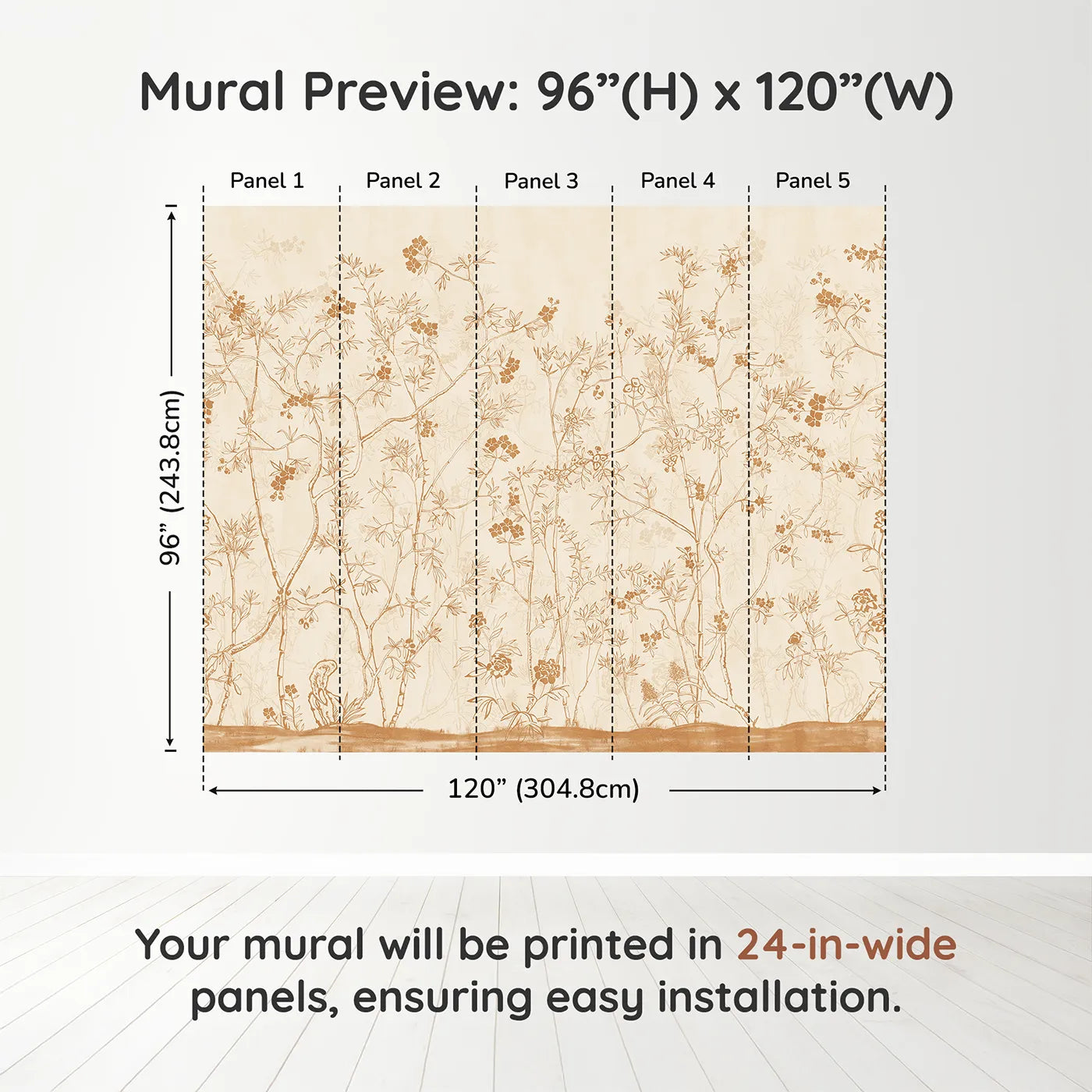 Mural Preview: 96”(H) x 120”(W)

Panel 1
Panel 2
Panel 3
Panel 4
Panel 5

96” (243.8cm)

120” (304.8cm)

Your mural will be printed in 24-in-wide panels, ensuring easy installation.